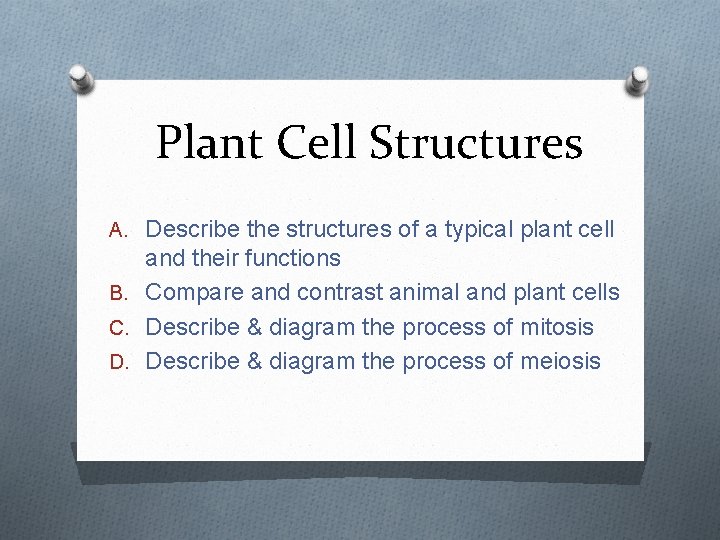 Plant Cell Structures

A. Describe the structures of a typical plant cell and their functions
B. Compare and contrast animal and plant cells
C. Describe & diagram the process of mitosis
D. Describe & diagram the process of meiosis